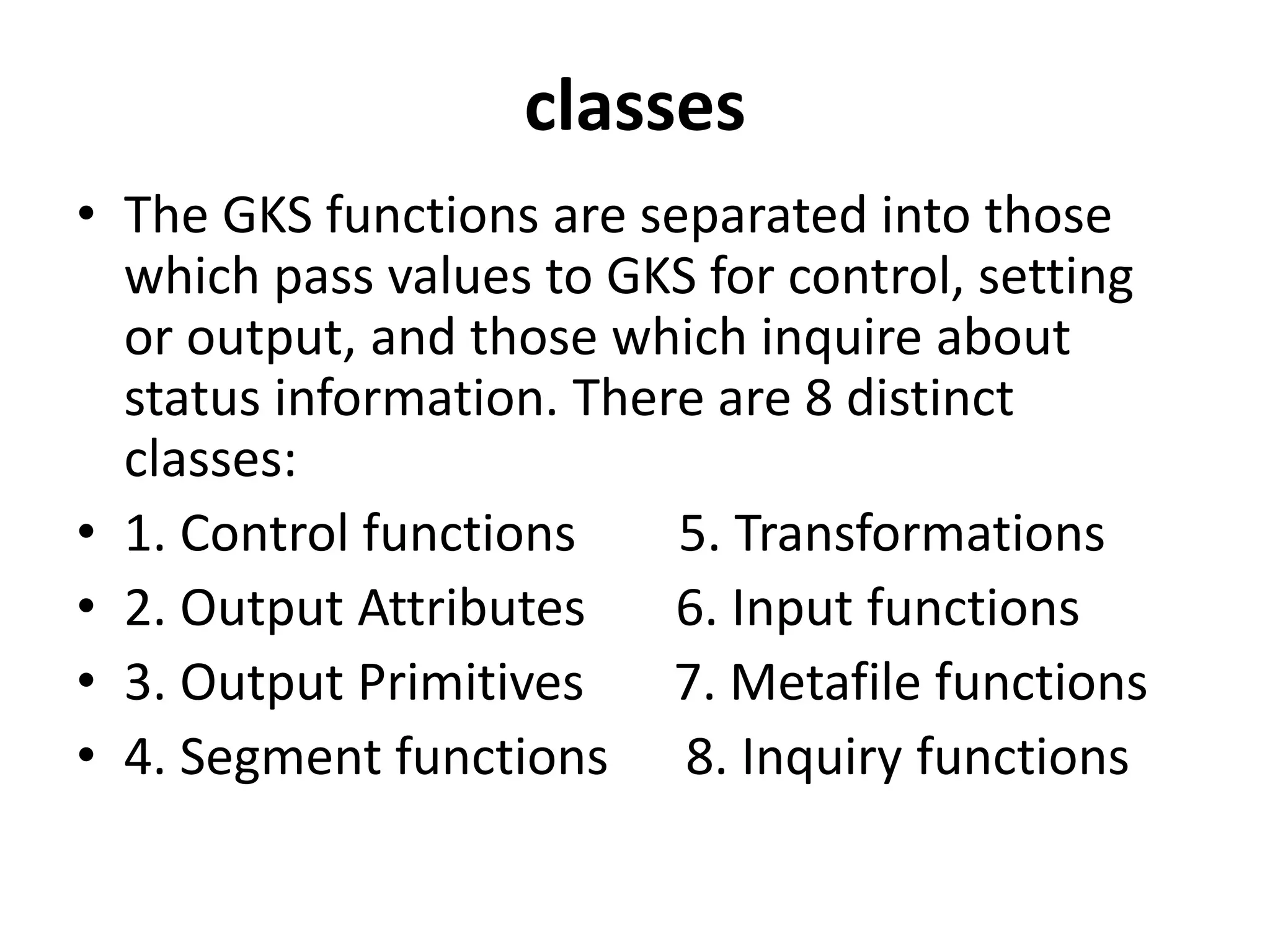 classes

• The GKS functions are separated into those which pass values to GKS for control, setting or output, and those which inquire about status information. There are 8 distinct classes:
• 1. Control functions 5. Transformations
• 2. Output Attributes 6. Input functions
• 3. Output Primitives 7. Metafile functions
• 4. Segment functions 8. Inquiry functions